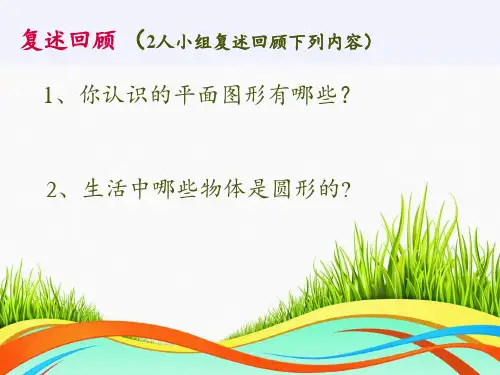 复述回顾 （2人小组复述回顾下列内容）

1、你认识的平面图形有哪些？

2、生活中哪些物体是圆形的？